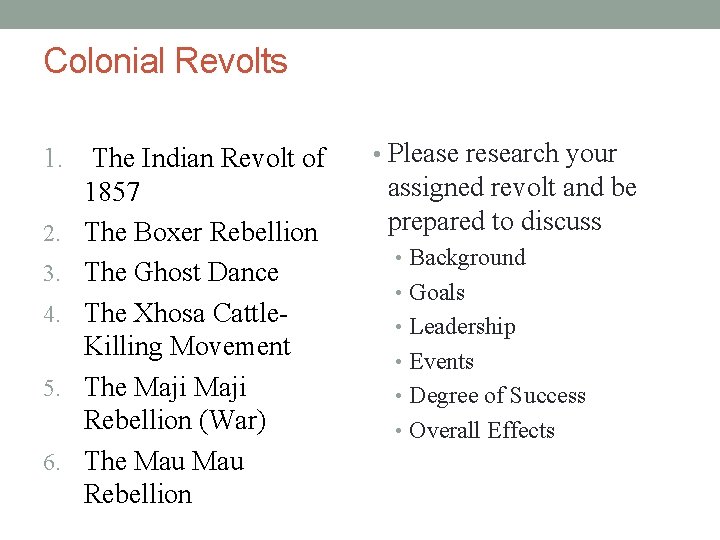 Colonial Revolts

1. The Indian Revolt of 1857
2. The Boxer Rebellion
3. The Ghost Dance
4. The Xhosa Cattle-Killing Movement
5. The Maji Maji Rebellion (War)
6. The Mau Mau Rebellion

• Please research your assigned revolt and be prepared to discuss
  • Background
  • Goals
  • Leadership
  • Events
  • Degree of Success
  • Overall Effects